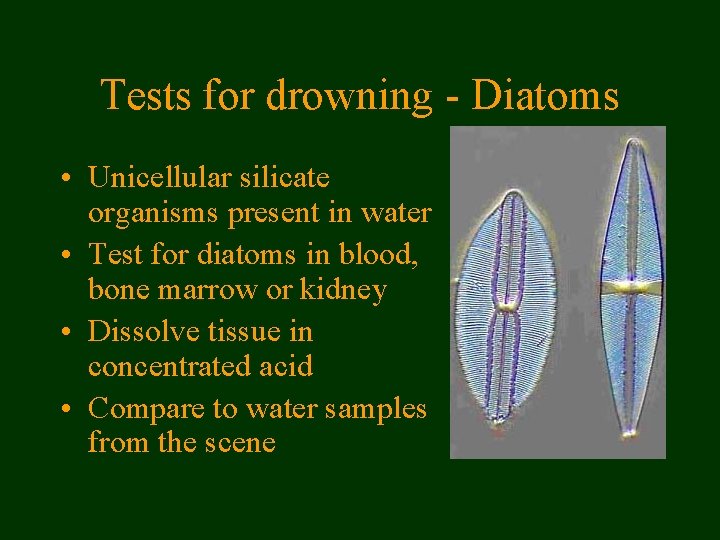 Tests for drowning - Diatoms

• Unicellular silicate organisms present in water
• Test for diatoms in blood, bone marrow or kidney
• Dissolve tissue in concentrated acid
• Compare to water samples from the scene